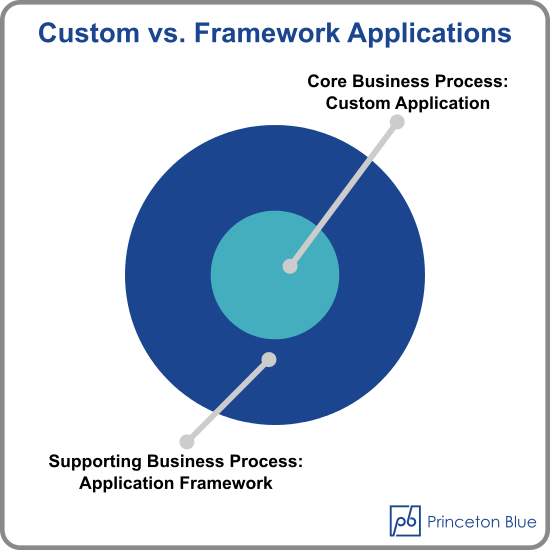 Custom vs. Framework Applications

Core Business Process: Custom Application

Supporting Business Process: Application Framework

pb Princeton Blue